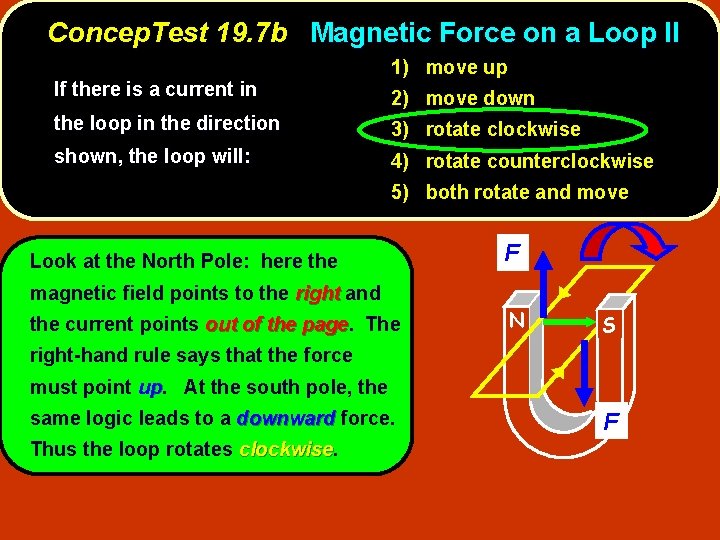 ConcepTest 19.7b Magnetic Force on a Loop II

If there is a current in the loop in the direction shown, the loop will:

1) move up
2) move down
3) rotate clockwise
4) rotate counterclockwise
5) both rotate and move

Look at the North Pole: here the magnetic field points to the right and the current points out of the page. The right-hand rule says that the force must point up. At the south pole, the same logic leads to a downward force. Thus the loop rotates clockwise.

F
N
S
F